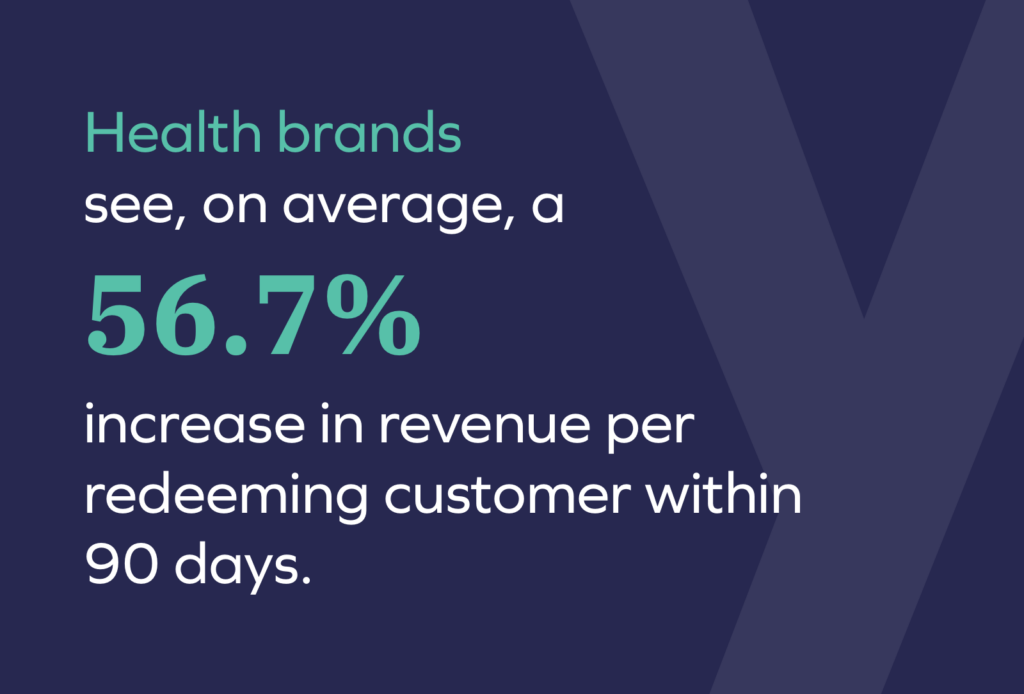 Health brands see, on average, a

56.7%

increase in revenue per redeeming customer within 90 days.